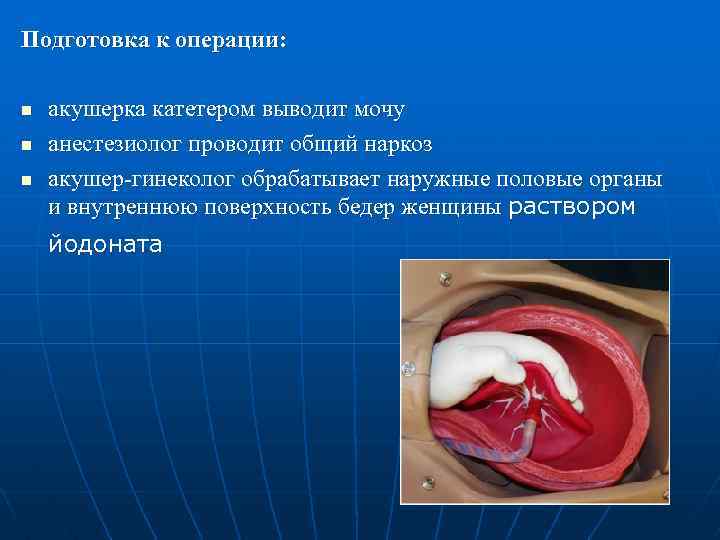 Подготовка к операции:

- акушерка катетером выводит мочу
- анестезиолог проводит общий наркоз
- акушер-гинеколог обрабатывает наружные половые органы и внутреннюю поверхность бедер женщины раствором йодоната